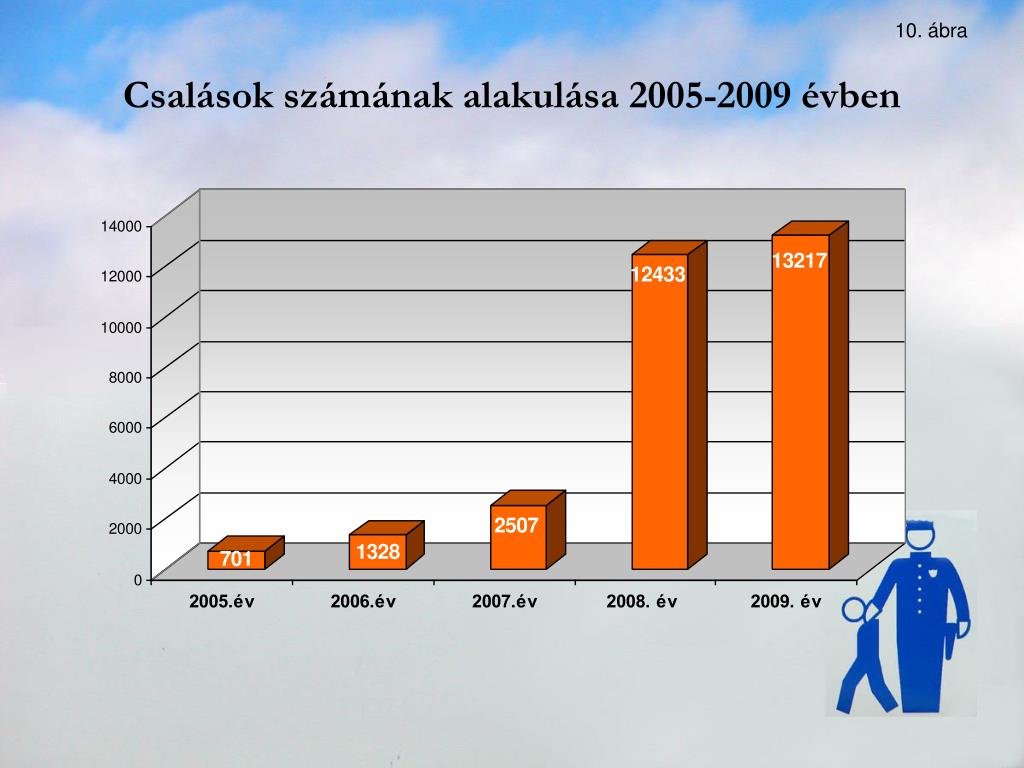 10. ábra

Csalások számának alakulása 2005-2009 évben

14000
12000
10000
8000
6000
4000
2000
0

701
1328
2507
12433
13217

2005.év
2006.év
2007.év
2008. év
2009. év